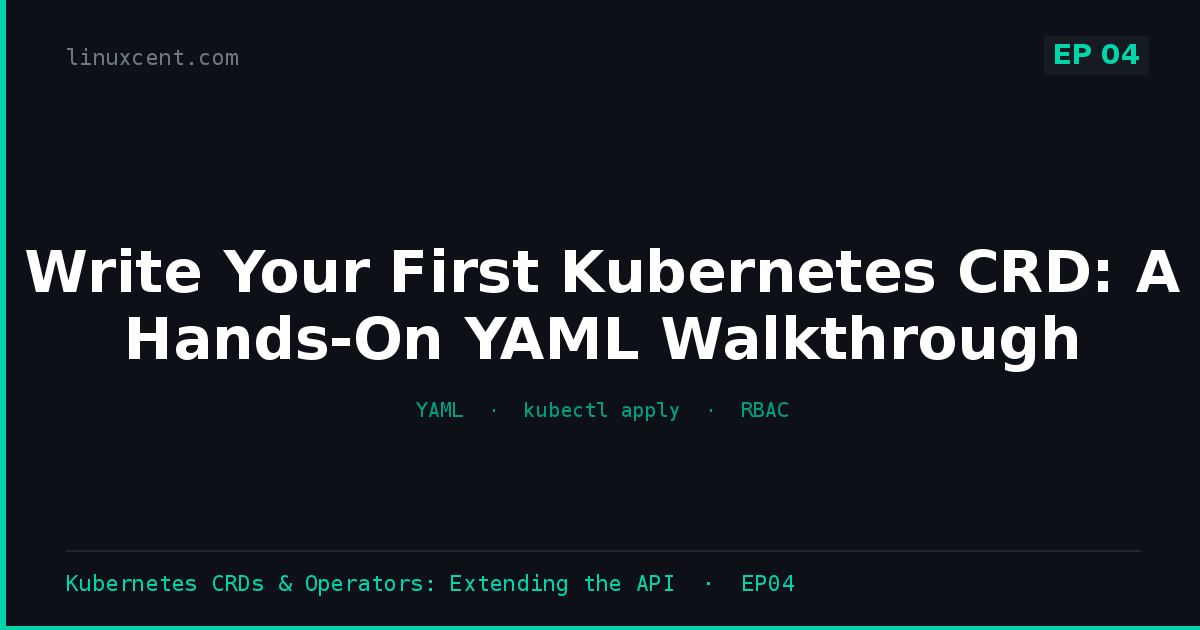 linuxcent.com

EP 04

Write Your First Kubernetes CRD: A Hands-On YAML Walkthrough

YAML · kubectl apply · RBAC

Kubernetes CRDs & Operators: Extending the API · EP04